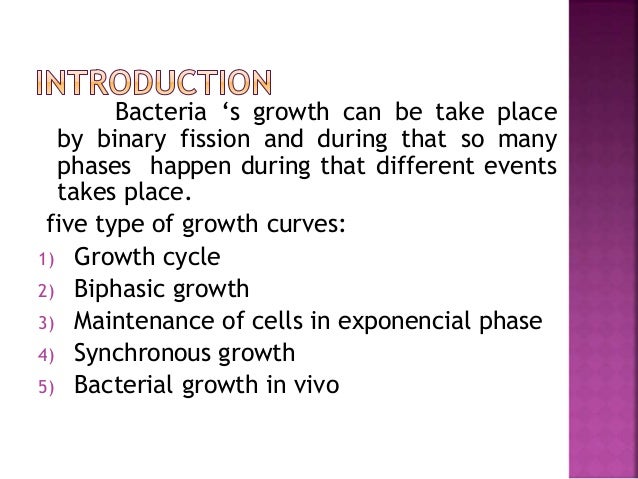 INTRODUCTION

Bacteria ‘s growth can be take place by binary fission and during that so many phases happen during that different events takes place.

five type of growth curves:

1) Growth cycle
2) Biphasic growth
3) Maintenance of cells in exponencial phase
4) Synchronous growth
5) Bacterial growth in vivo